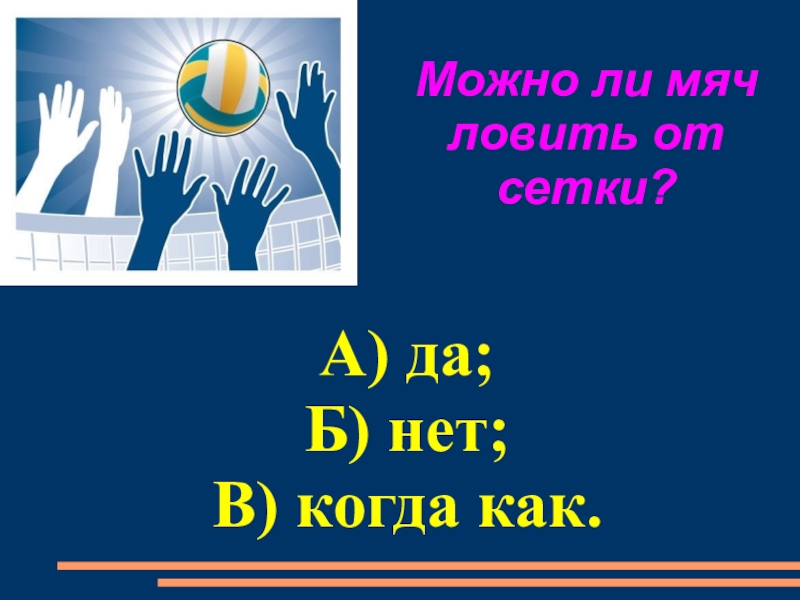 Можно ли мяч ловить от сетки?

А) да;
Б) нет;
В) когда как.